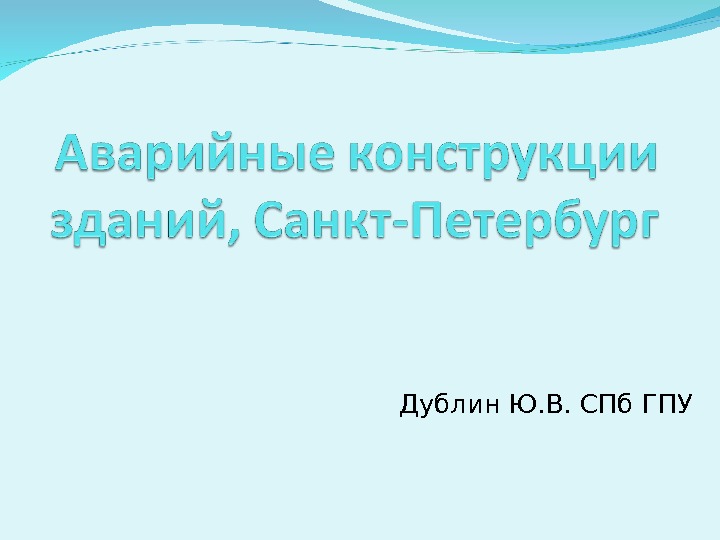 Аварийные конструкции зданий, Санкт-Петербург

Дублин Ю.В. СПб ГПУ